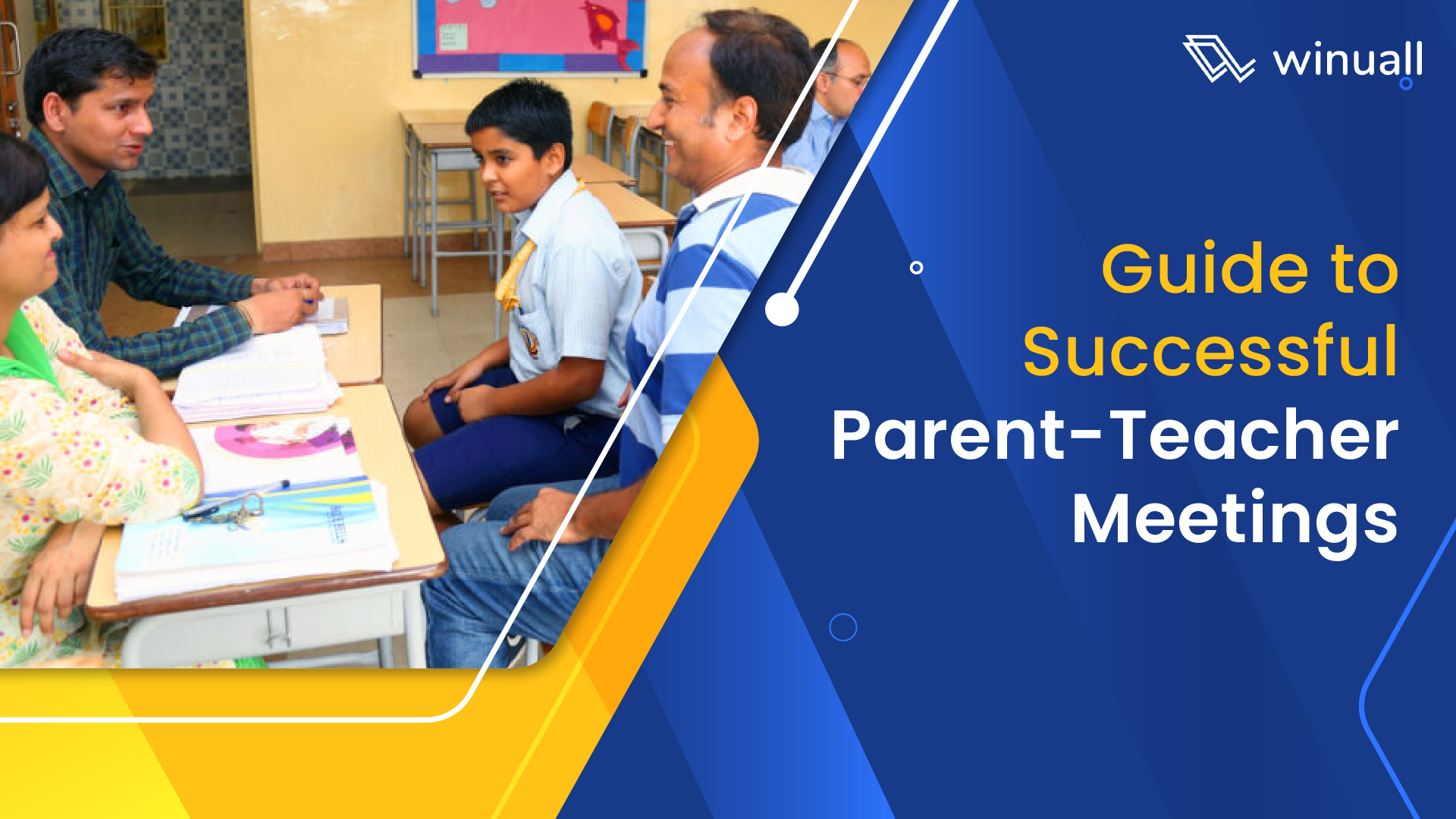 winuall

Guide to Successful Parent-Teacher Meetings